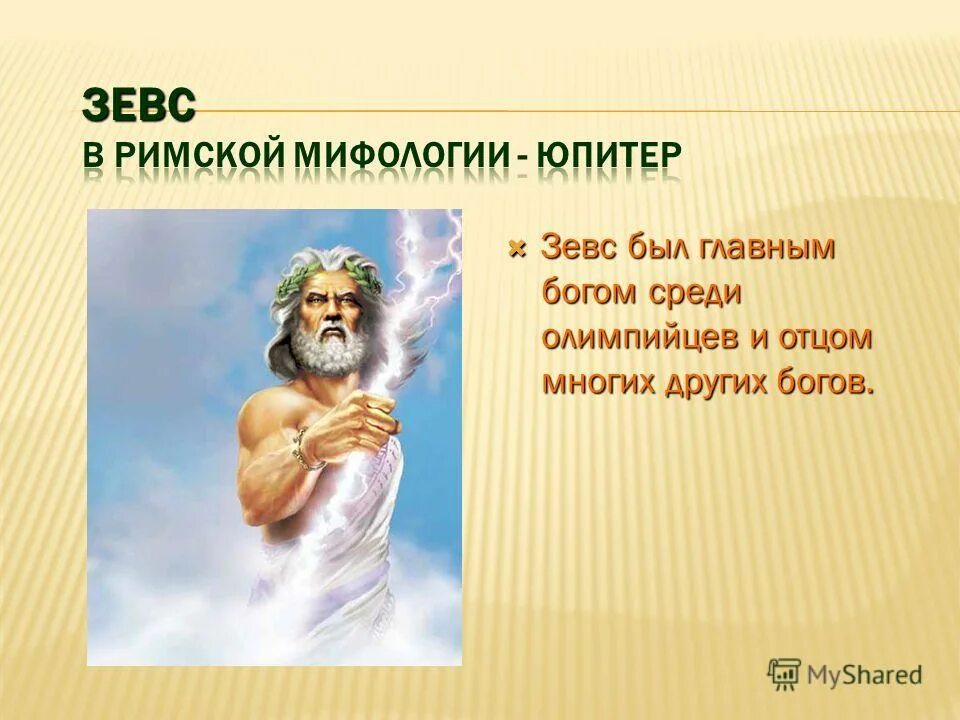 ЗЕВС
В РИМСКОЙ МИФОЛОГИИ - ЮПИТЕР

Зевс был главным богом среди олимпийцев и отцом многих других богов.

MyShared